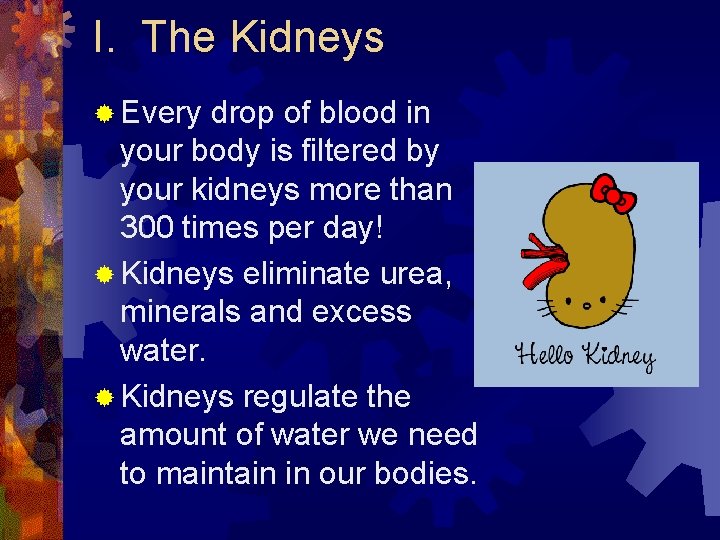 I. The Kidneys

Every drop of blood in your body is filtered by your kidneys more than 300 times per day!

Kidneys eliminate urea, minerals and excess water.

Kidneys regulate the amount of water we need to maintain in our bodies.

Hello Kidney